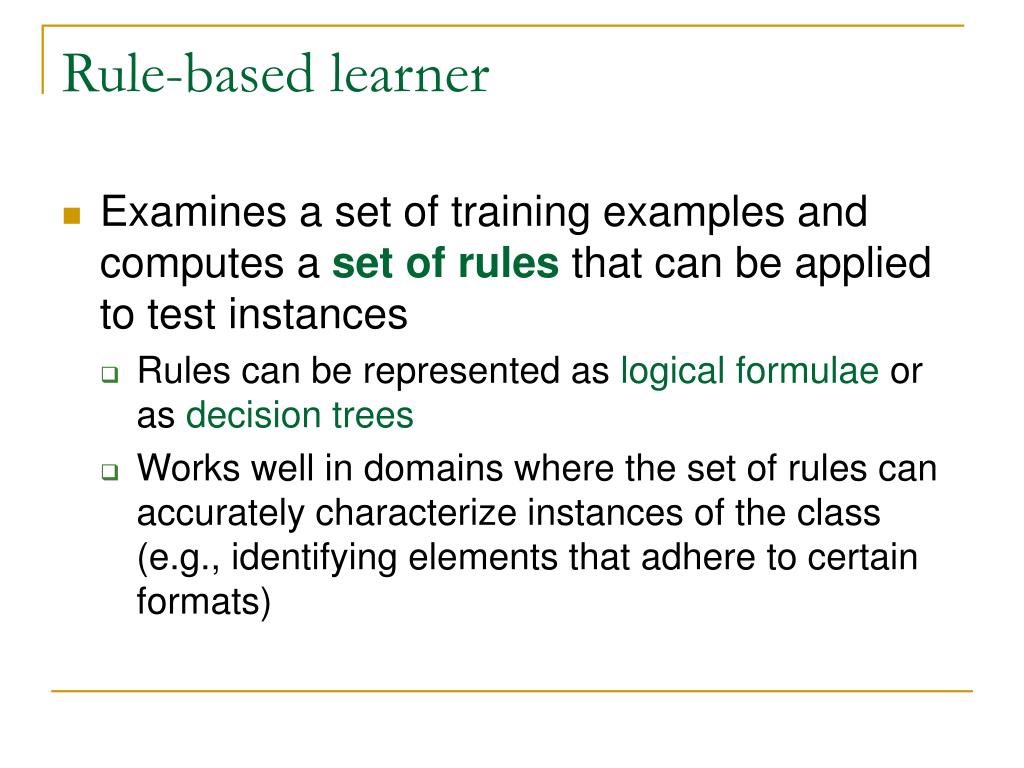 Rule-based learner

Examines a set of training examples and computes a set of rules that can be applied to test instances

Rules can be represented as logical formulae or as decision trees

Works well in domains where the set of rules can accurately characterize instances of the class (e.g., identifying elements that adhere to certain formats)